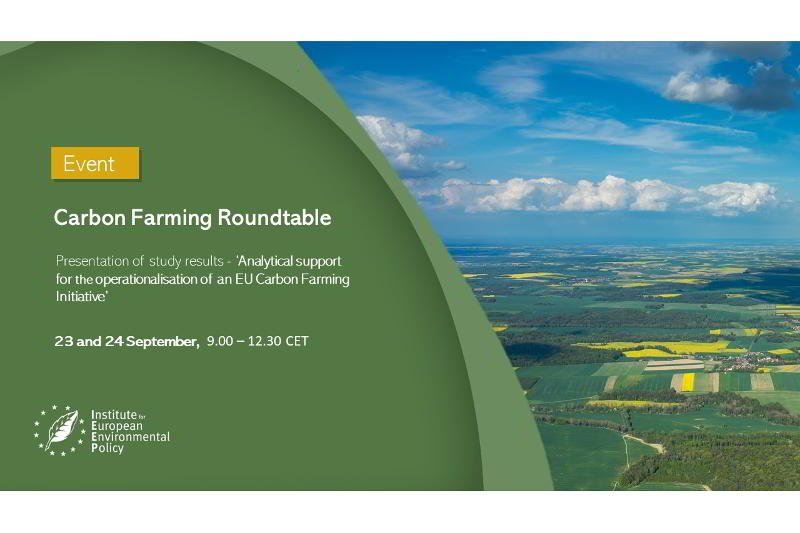 Event

Carbon Farming Roundtable

Presentation of study results - 'Analytical support for the operationalisation of an EU Carbon Farming Initiative'

23 and 24 September, 9.00 – 12.30 CET

Institute for European Environmental Policy